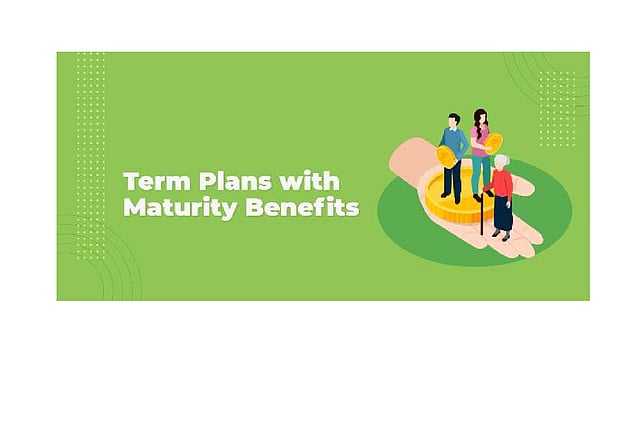 Term Plans with Maturity Benefits